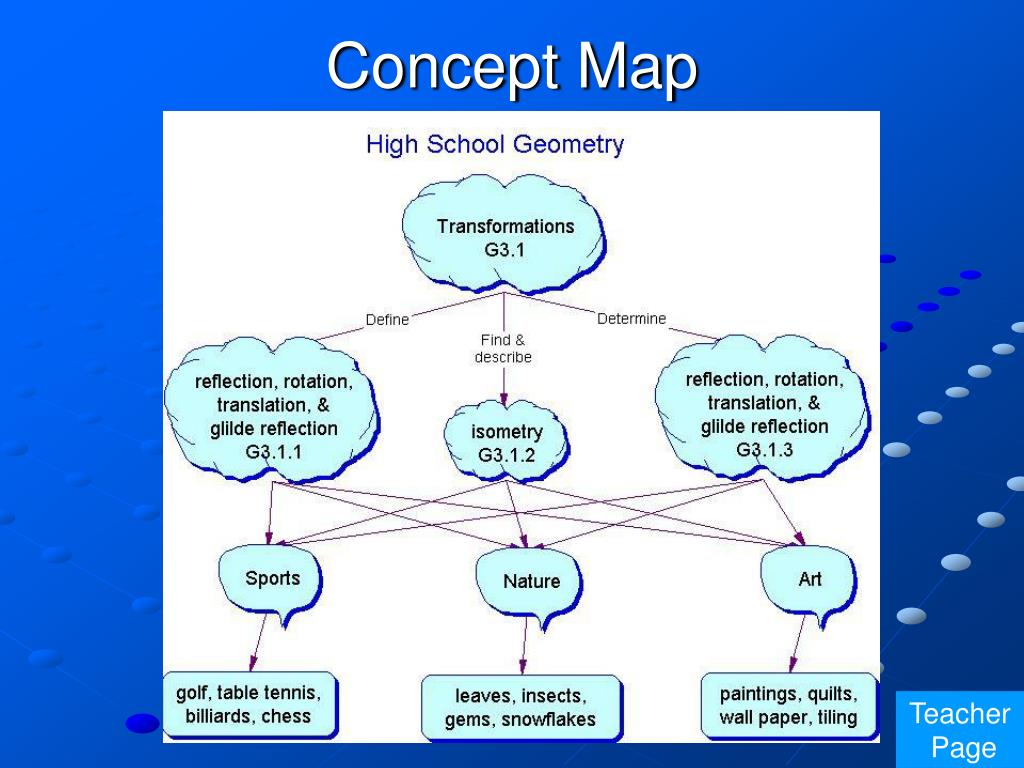 Concept Map

High School Geometry

Transformations
G3.1

Define

Find & describe

Determine

reflection, rotation, translation, & glilde reflection
G3.1.1

isometry
G3.1.2

reflection, rotation, translation, & glilde reflection
G3.1.3

Sports

Nature

Art

golf, table tennis, billiards, chess

leaves, insects, gems, snowflakes

paintings, quilts, wall paper, tiling

Teacher Page